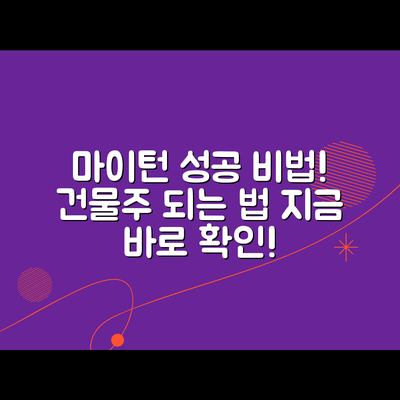 마이턴 성공 비법! 건물주 되는 법 지금 바로 확인!